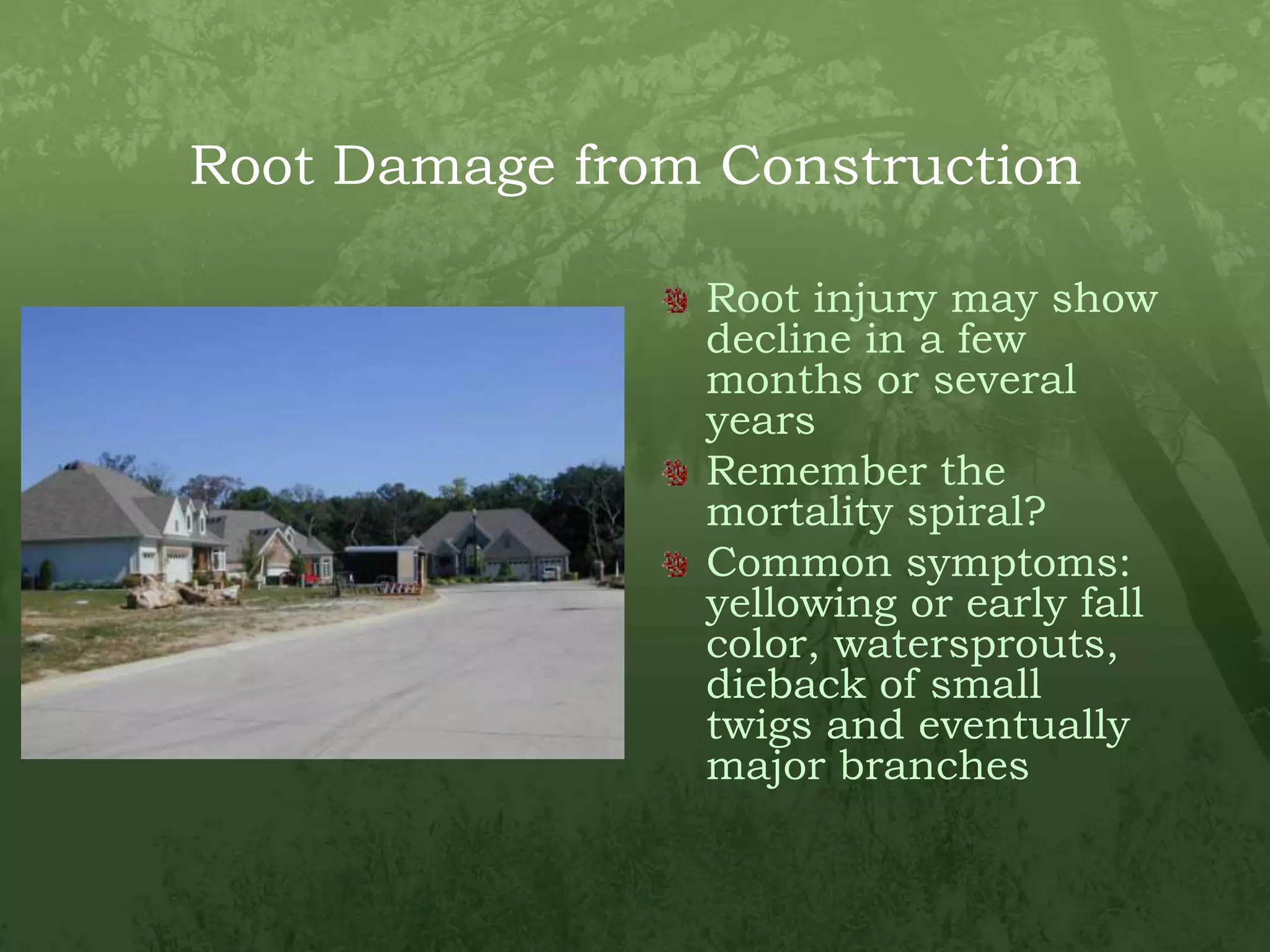 Root Damage from Construction

Root injury may show decline in a few months or several years

Remember the mortality spiral?

Common symptoms: yellowing or early fall color, watersprouts, dieback of small twigs and eventually major branches